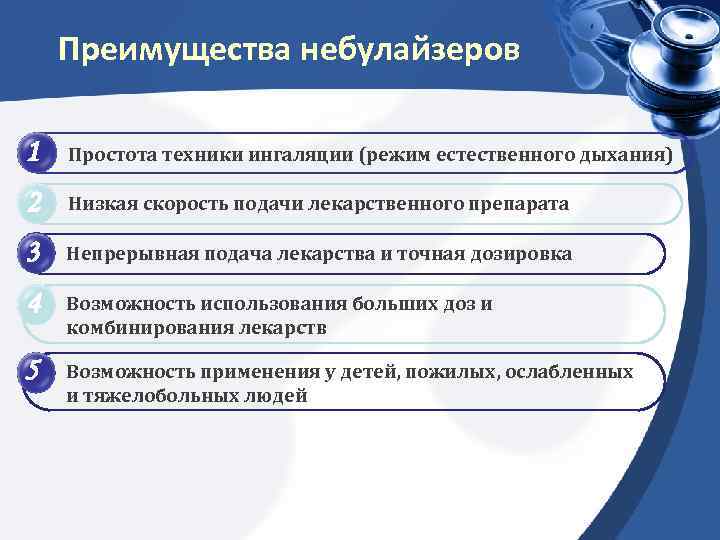 Преимущества небулайзеров

1 Простота техники ингаляции (режим естественного дыхания)

2 Низкая скорость подачи лекарственного препарата

3 Непрерывная подача лекарства и точная дозировка

4 Возможность использования больших доз и комбинирования лекарств

5 Возможность применения у детей, пожилых, ослабленных и тяжелобольных людей